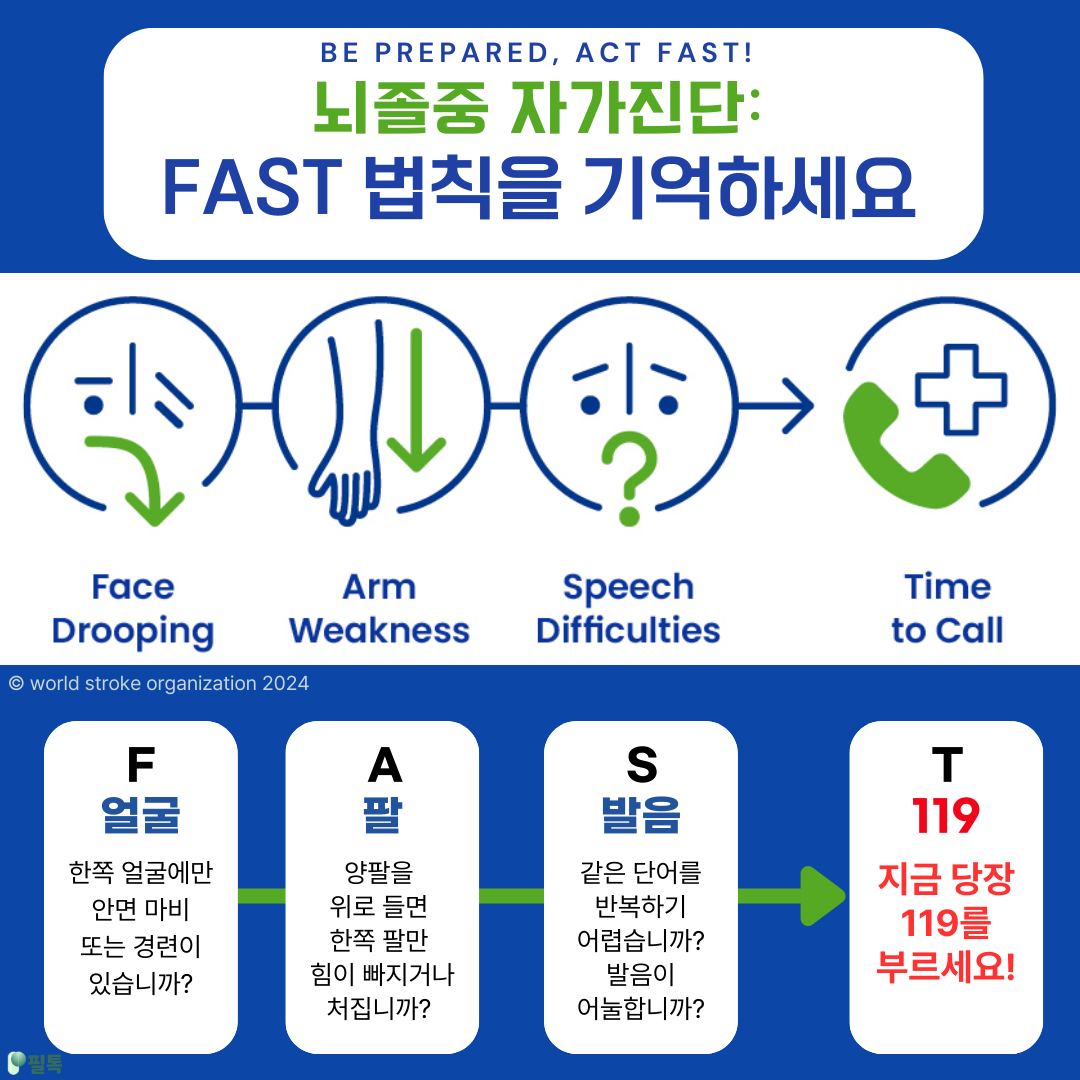 BE PREPARED, ACT FAST!
뇌졸중 자가진단:
FAST 법칙을 기억하세요

Face Drooping

Arm Weakness

Speech Difficulties

Time to Call

© world stroke organization 2024

F
얼굴
한쪽 얼굴에만 안면 마비 또는 경련이 있습니까?

A
팔
양팔을 위로 들면 한쪽 팔만 힘이 빠지거나 처집니까?

S
발음
같은 단어를 반복하기 어렵습니까? 발음이 어눌합니까?

T
119
지금 당장 119를 부르세요!

필톡